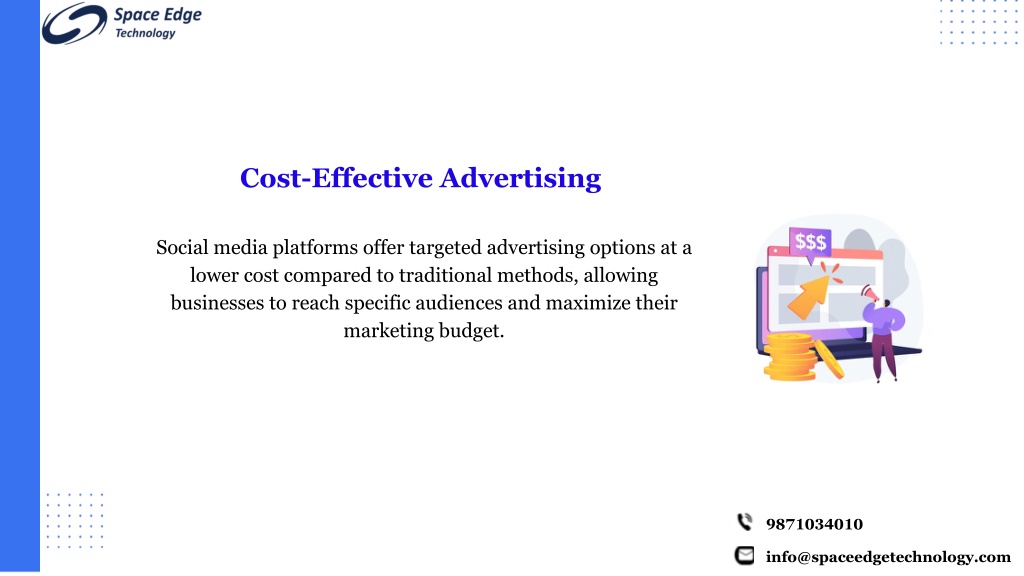 Space Edge
Technology

Cost-Effective Advertising

Social media platforms offer targeted advertising options at a lower cost compared to traditional methods, allowing businesses to reach specific audiences and maximize their marketing budget.

$$$

9871034010

info@spaceedgetechnology.com